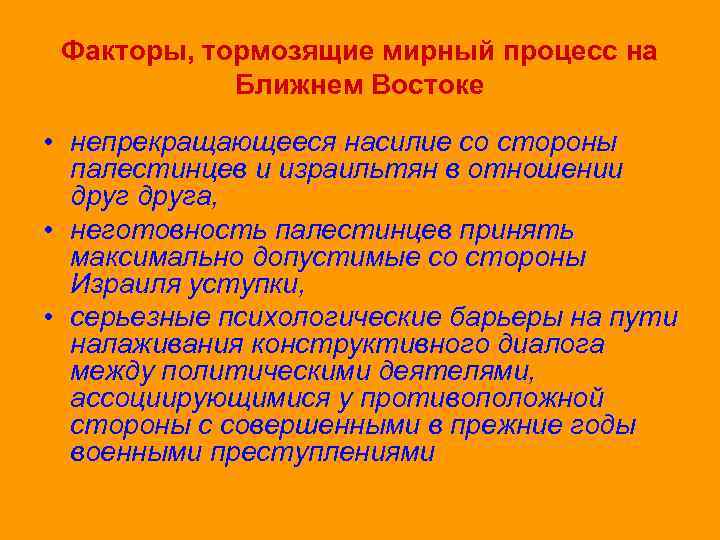 Факторы, тормозящие мирный процесс на Ближнем Востоке

• непрекращающееся насилие со стороны палестинцев и израильтян в отношении друг друга,
• неготовность палестинцев принять максимально допустимые со стороны Израиля уступки,
• серьезные психологические барьеры на пути налаживания конструктивного диалога между политическими деятелями, ассоциирующимися у противоположной стороны с совершенными в прежние годы военными преступлениями